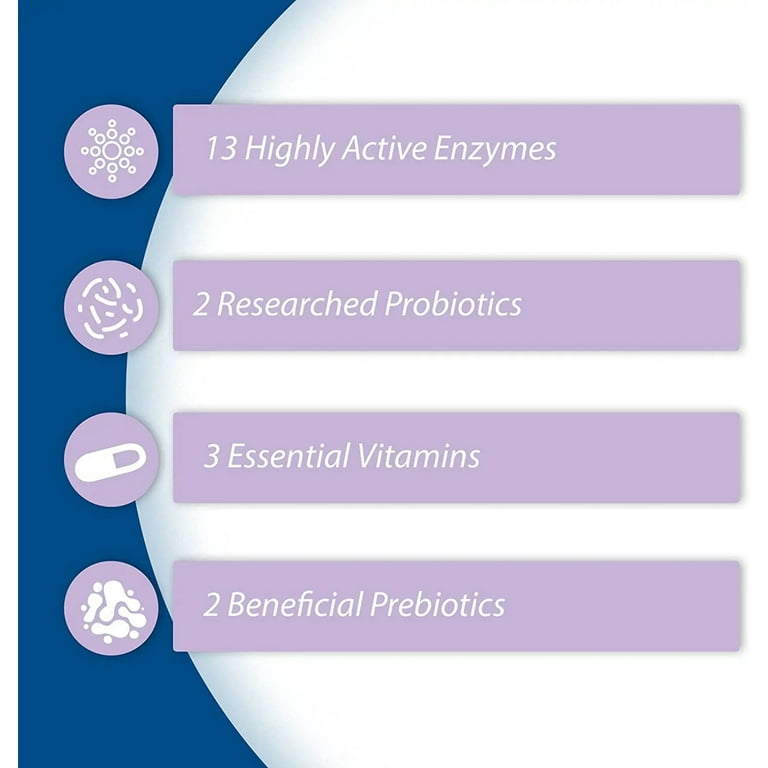 13 Highly Active Enzymes

2 Researched Probiotics

3 Essential Vitamins

2 Beneficial Prebiotics